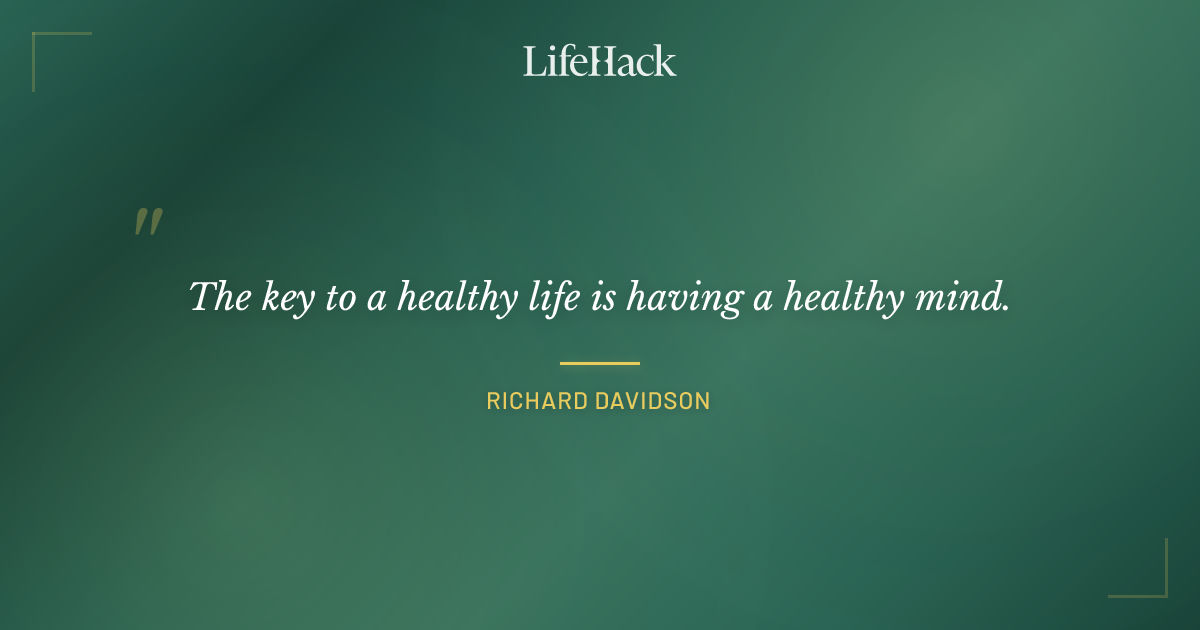 LifeHack

"

The key to a healthy life is having a healthy mind.

RICHARD DAVIDSON